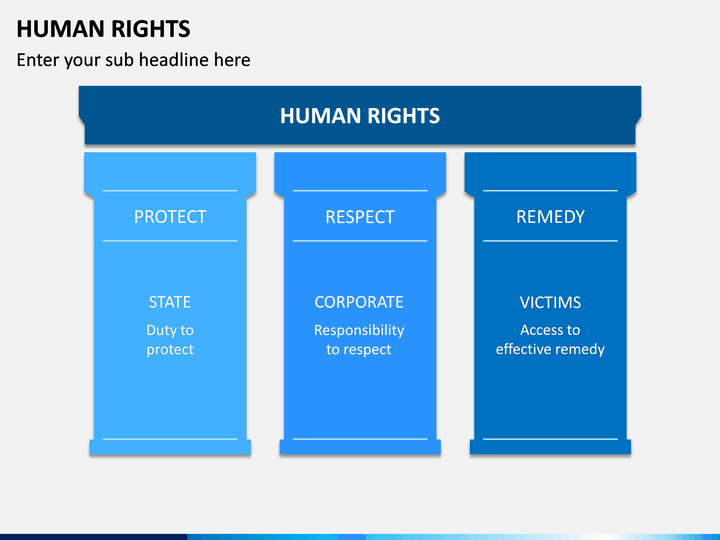 HUMAN RIGHTS

Enter your sub headline here

HUMAN RIGHTS

PROTECT

STATE

Duty to protect

RESPECT

CORPORATE

Responsibility to respect

REMEDY

VICTIMS

Access to effective remedy